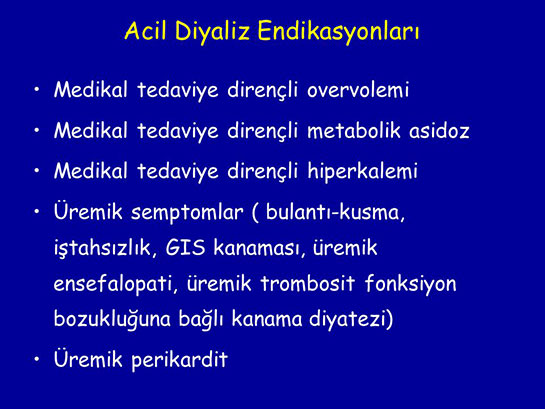 Acil Diyaliz Endikasyonları

• Medikal tedaviye dirençli overvolemi

• Medikal tedaviye dirençli metabolik asidoz

• Medikal tedaviye dirençli hiperkalemi

• Üremik semptomlar ( bulantı-kusma, iştahsızlık, GIS kanaması, üremik ensefalopati, üremik trombosit fonksiyon bozukluğuna bağlı kanama diyatezi)

• Üremik perikardit